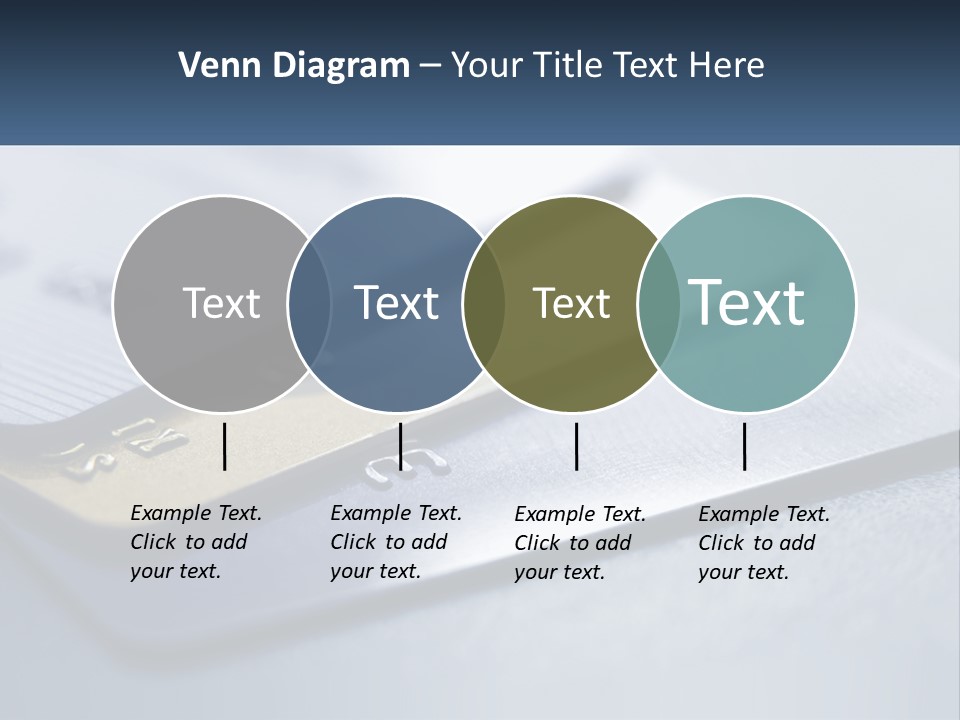 Venn Diagram – Your Title Text Here

Text

Text

Text

Text

Example Text. Click to add your text.

Example Text. Click to add your text.

Example Text. Click to add your text.

Example Text. Click to add your text.